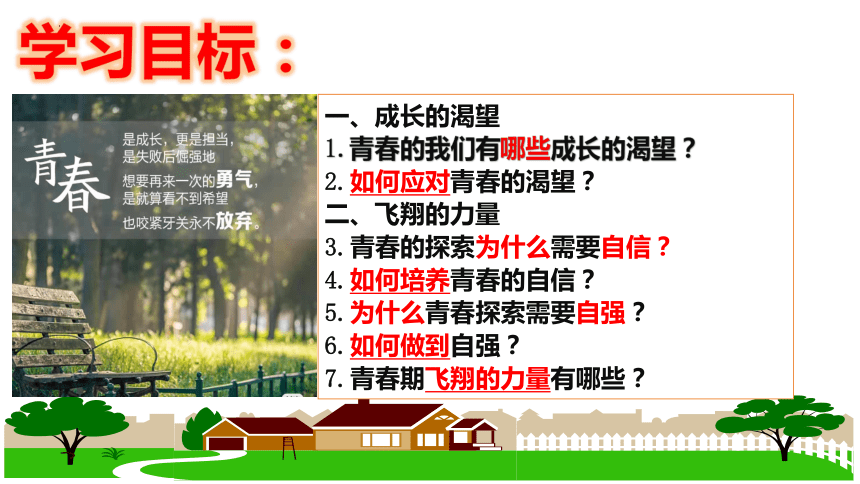 学习目标：

青春

是成长，更是担当，
是失败后倔强地
想要再来一次的勇气，
是就算看不到希望
也咬紧牙关永不放弃。

一、成长的渴望
1. 青春的我们有哪些成长的渴望？
2. 如何应对青春的渴望？
二、飞翔的力量
3. 青春的探索为什么需要自信？
4. 如何培养青春的自信？
5. 为什么青春探索需要自强？
6. 如何做到自强？
7. 青春期飞翔的力量有哪些？